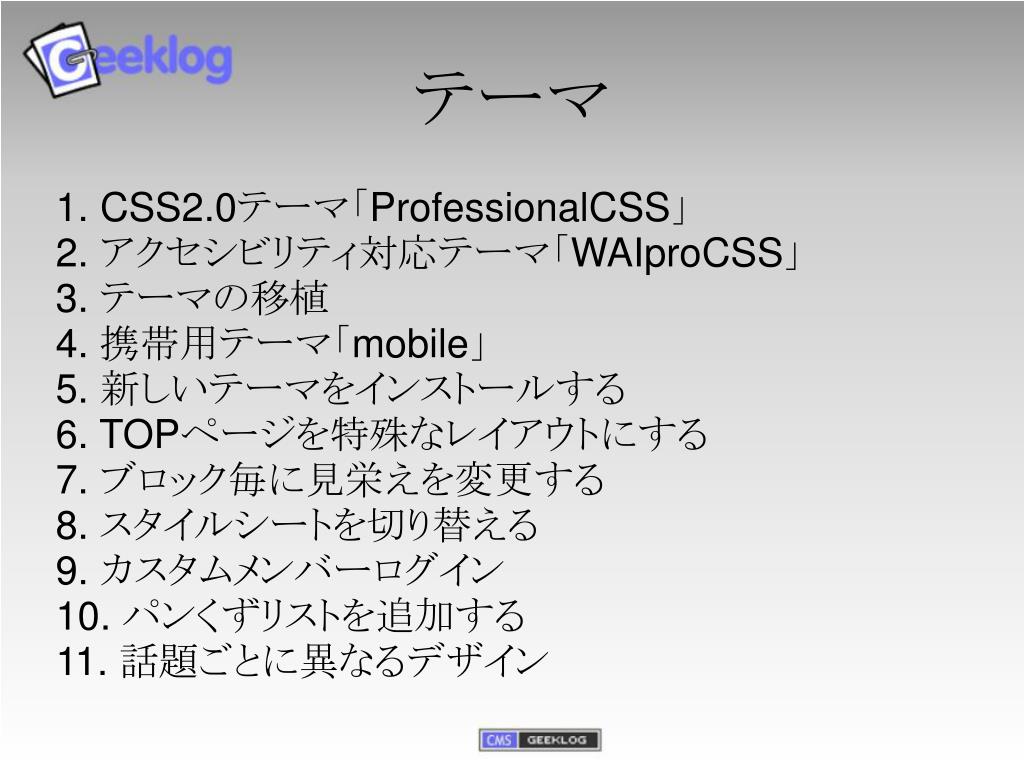 Geeklog

テーマ

1. CSS2.0テーマ「ProfessionalCSS」
2. アクセシビリティ対応テーマ「WAIproCSS」
3. テーマの移植
4. 携帯用テーマ「mobile」
5. 新しいテーマをインストールする
6. TOPページを特殊なレイアウトにする
7. ブロック毎に見栄えを変更する
8. スタイルシートを切り替える
9. カスタムメンバーログイン
10. パンくずリストを追加する
11. 話題ごとに異なるデザイン

CMS GEEKLOG